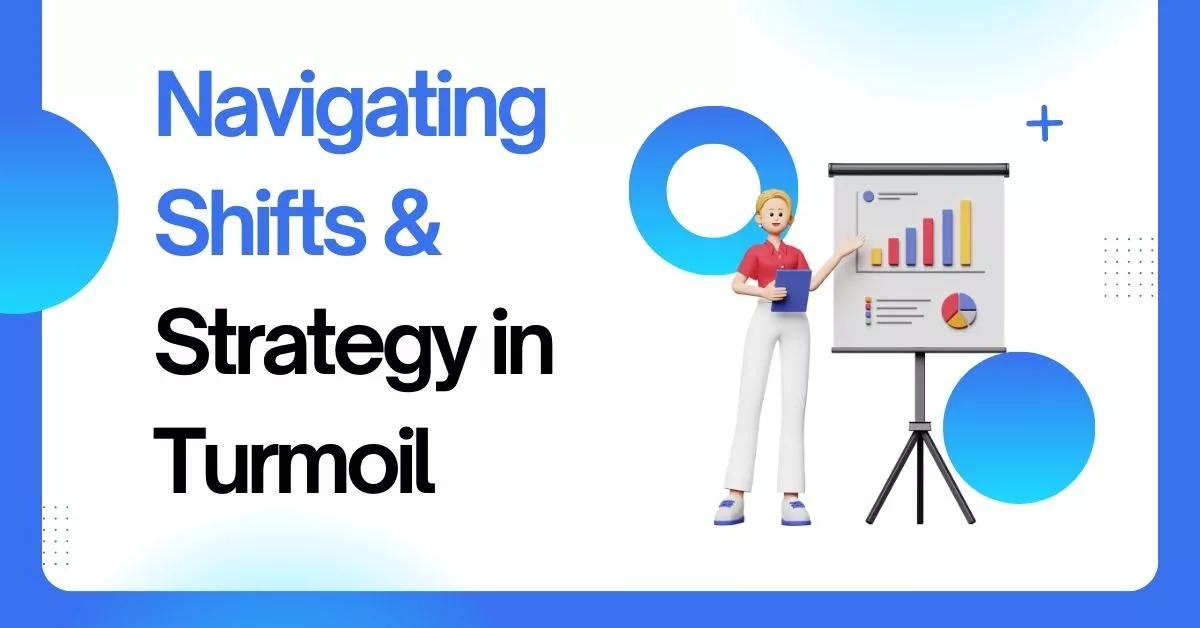 Navigating Shifts & Strategy in Turmoil